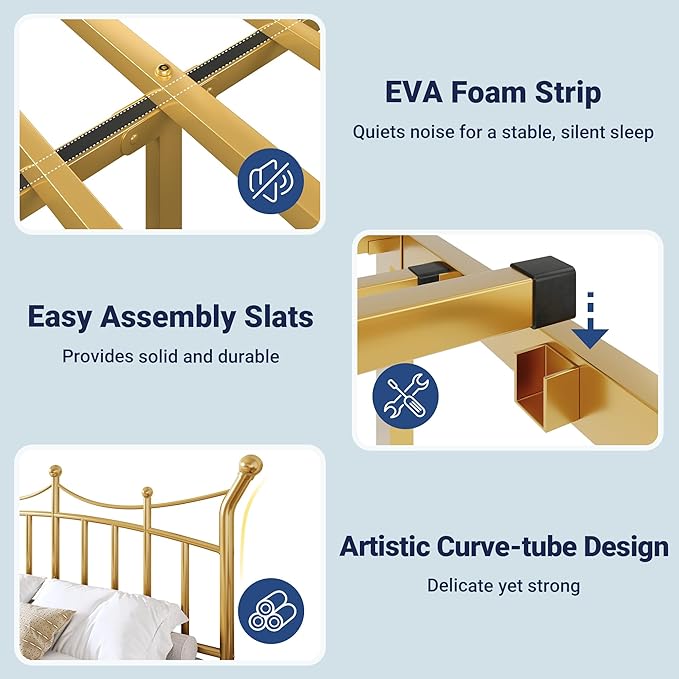 EVA Foam Strip

Quiets noise for a stable, silent sleep

Easy Assembly Slats

Provides solid and durable

Artistic Curve-tube Design

Delicate yet strong